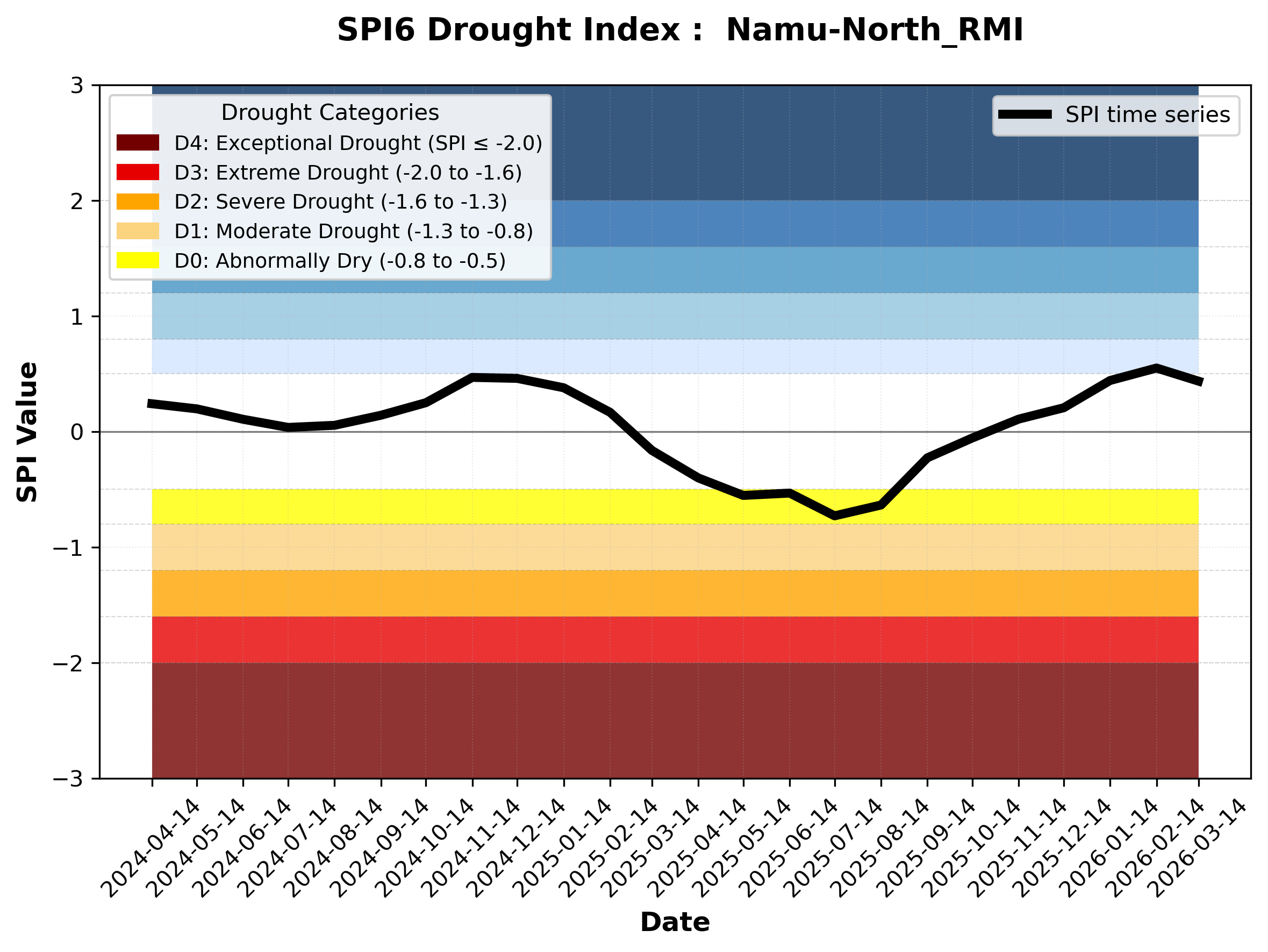 SPI6 Drought Index :  Namu-North_RMI

Drought Categories
D4: Exceptional Drought (SPI ≤ -2.0)
D3: Extreme Drought (-2.0 to -1.6)
D2: Severe Drought (-1.6 to -1.3)
D1: Moderate Drought (-1.3 to -0.8)
D0: Abnormally Dry (-0.8 to -0.5)

SPI time series

SPI Value

3
2
1
0
−1
−2
−3

2024-04-14
2024-05-14
2024-06-14
2024-07-14
2024-08-14
2024-09-14
2024-10-14
2024-11-14
2024-12-14
2025-01-14
2025-02-14
2025-03-14
2025-04-14
2025-05-14
2025-06-14
2025-07-14
2025-08-14
2025-09-14
2025-10-14
2025-11-14
2025-12-14
2026-01-14
2026-02-14
2026-03-14

Date